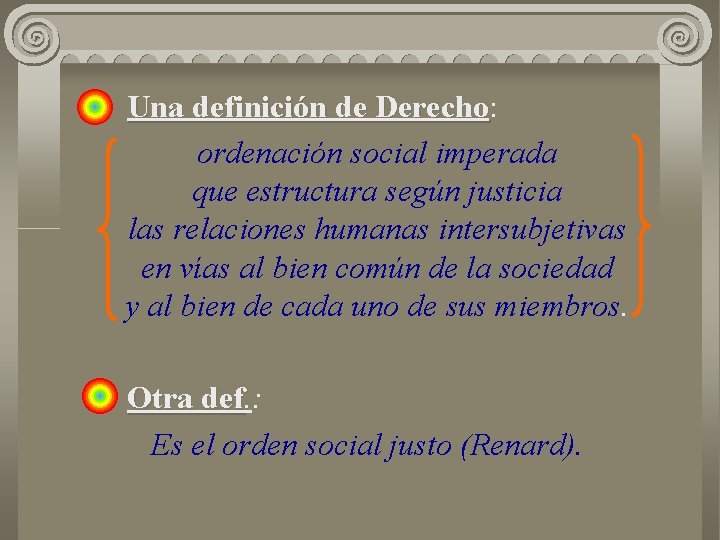 Una definición de Derecho:

ordenación social imperada
que estructura según justicia
las relaciones humanas intersubjetivas
en vías al bien común de la sociedad
y al bien de cada uno de sus miembros.

Otra def.:

Es el orden social justo (Renard).